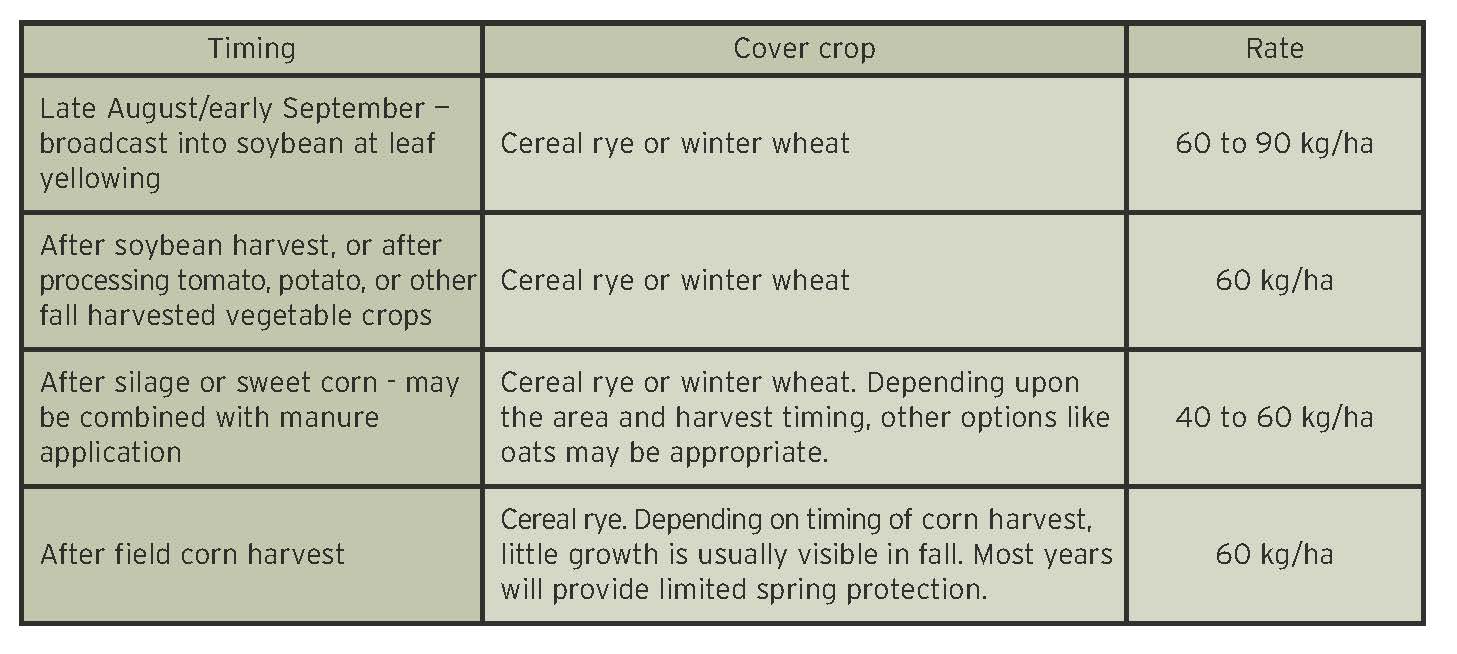 | Timing | Cover crop | Rate |
|---|---|---|
| Late August/early September – broadcast into soybean at leaf yellowing | Cereal rye or winter wheat | 60 to 90 kg/ha |
| After soybean harvest, or after processing tomato, potato, or other fall harvested vegetable crops | Cereal rye or winter wheat | 60 kg/ha |
| After silage or sweet corn - may be combined with manure application | Cereal rye or winter wheat. Depending upon the area and harvest timing, other options like oats may be appropriate. | 40 to 60 kg/ha |
| After field corn harvest | Cereal rye. Depending on timing of corn harvest, little growth is usually visible in fall. Most years will provide limited spring protection. | 60 kg/ha |